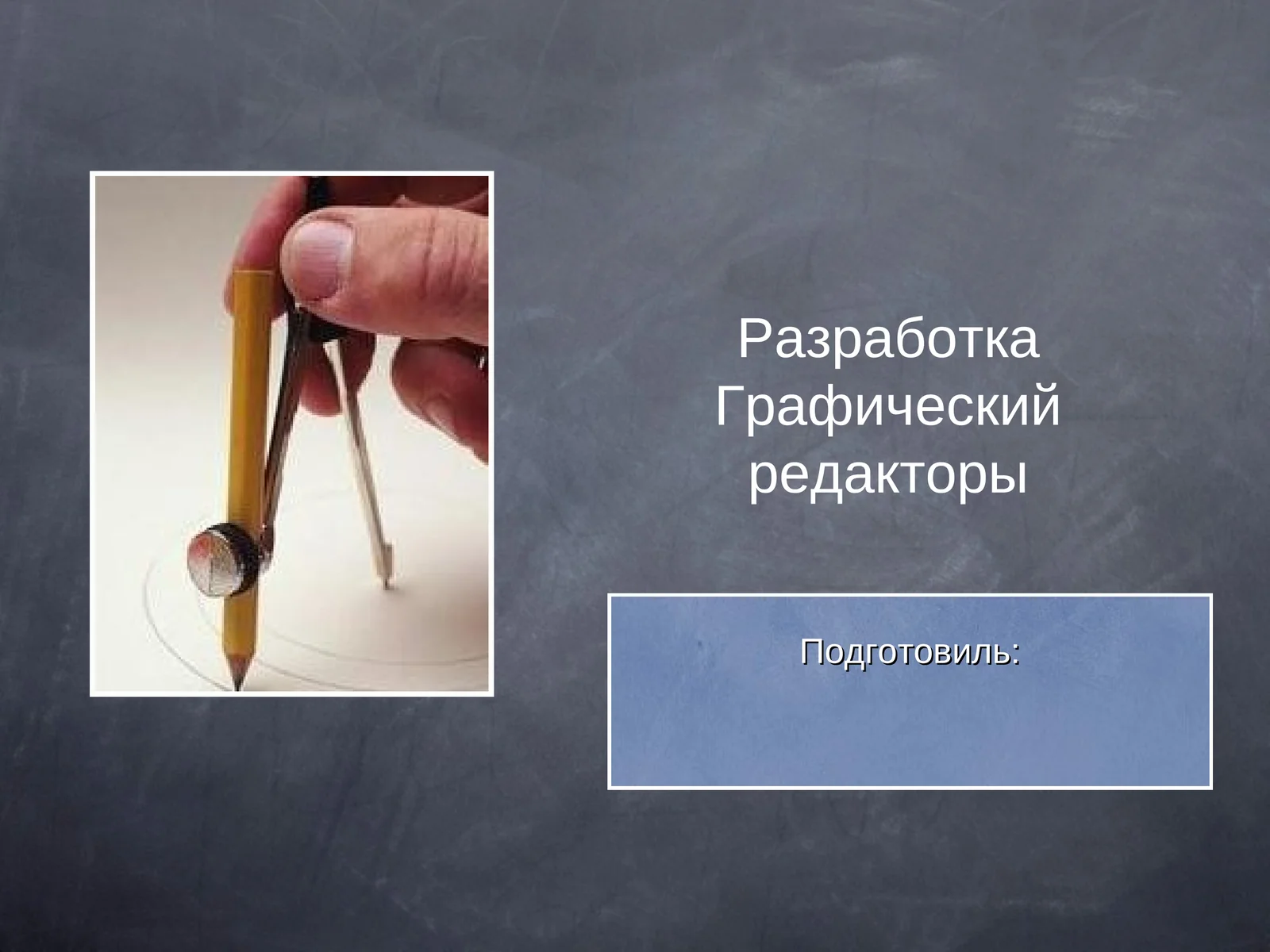 Разработка Графический редакторы

Подготовиль: